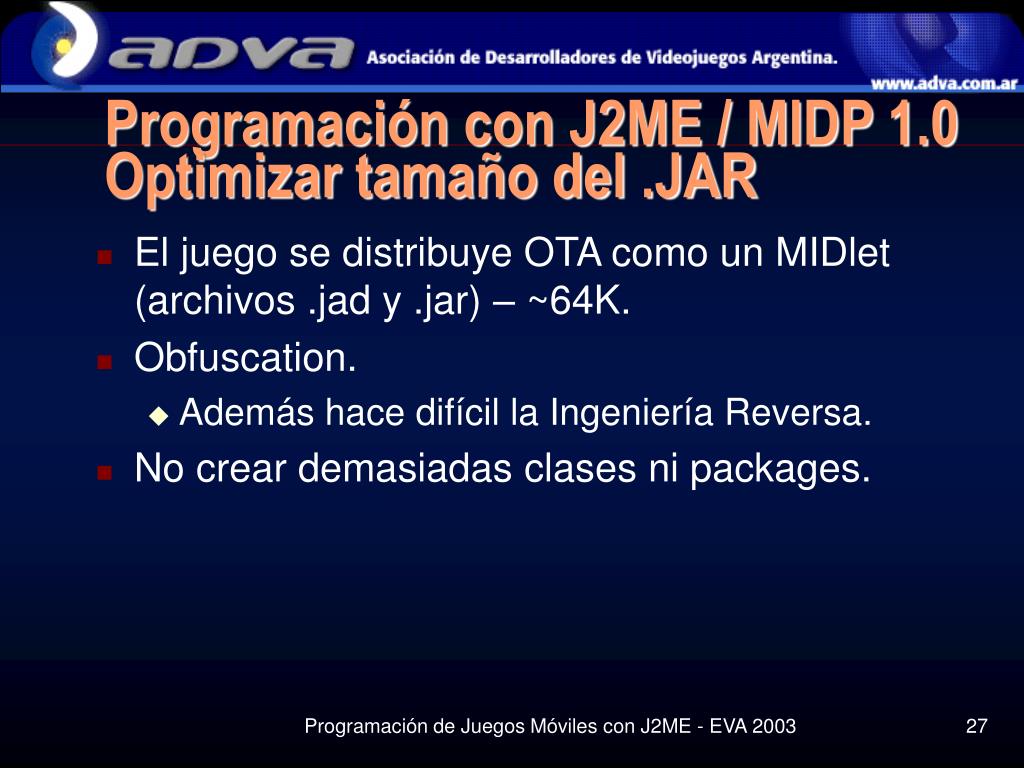 ADVA Asociación de Desarrolladores de Videojuegos Argentina.
www.adva.com.ar

Programación con J2ME / MIDP 1.0
Optimizar tamaño del .JAR

El juego se distribuye OTA como un MIDlet (archivos .jad y .jar) – ~64K.

Obfuscation.

Además hace difícil la Ingeniería Reversa.

No crear demasiadas clases ni packages.

Programación de Juegos Móviles con J2ME - EVA 2003

27